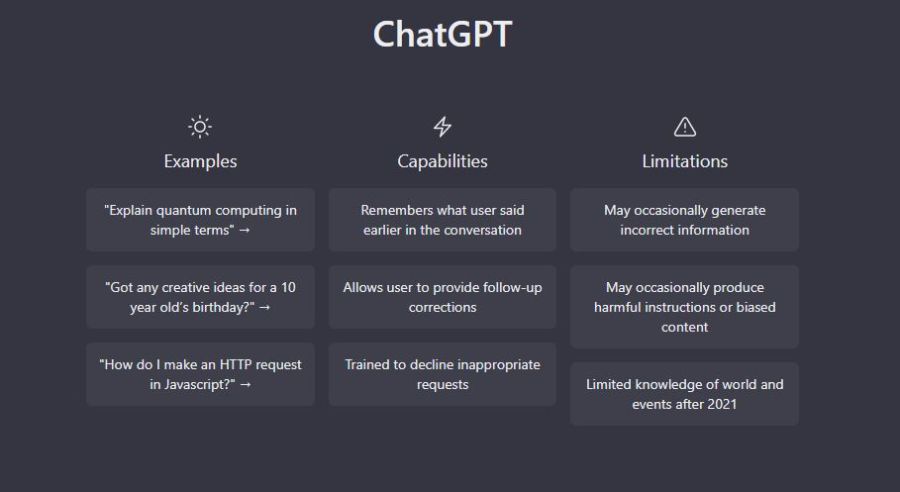 ChatGPT

Examples

"Explain quantum computing in simple terms" →

"Got any creative ideas for a 10 year old's birthday?" →

"How do I make an HTTP request in Javascript?" →

Capabilities

Remembers what user said earlier in the conversation

Allows user to provide follow-up corrections

Trained to decline inappropriate requests

Limitations

May occasionally generate incorrect information

May occasionally produce harmful instructions or biased content

Limited knowledge of world and events after 2021